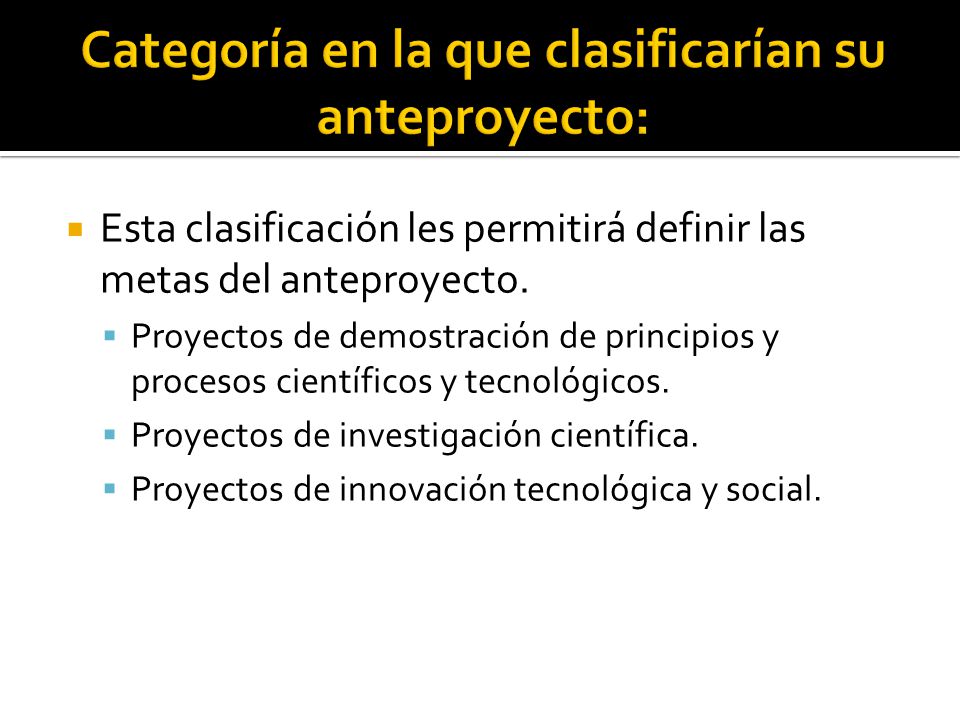 Categoría en la que clasificarían su anteproyecto:

Esta clasificación les permitirá definir las metas del anteproyecto.

Proyectos de demostración de principios y procesos científicos y tecnológicos.

Proyectos de investigación científica.

Proyectos de innovación tecnológica y social.